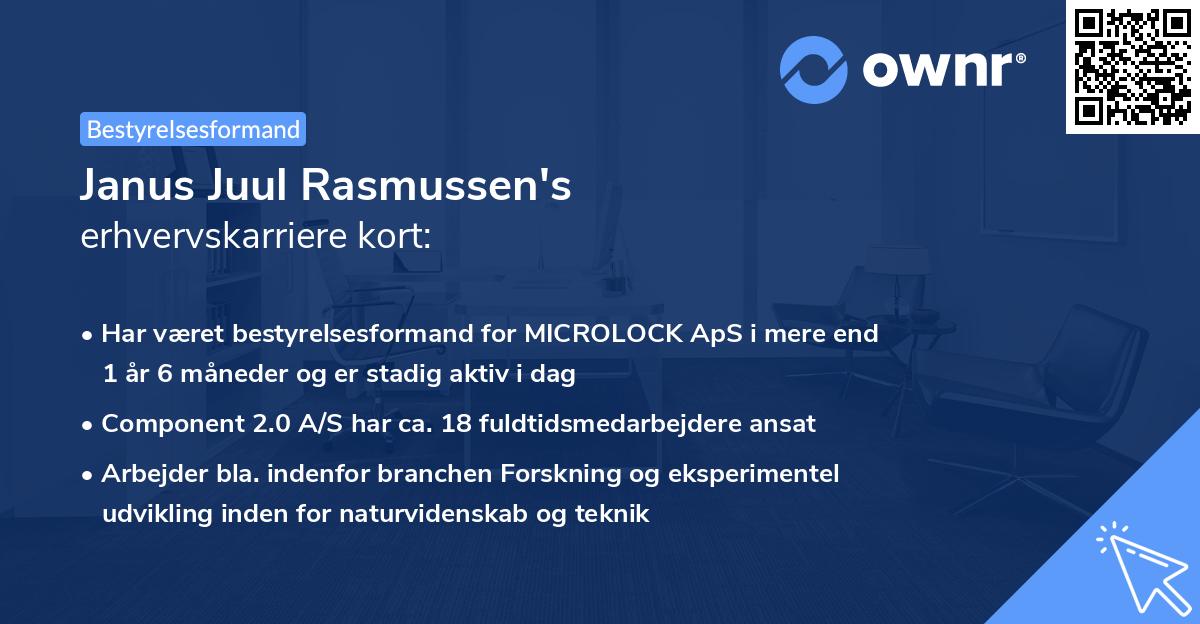 ownr®

Bestyrelsesformand

Janus Juul Rasmussen's
erhvervskarriere kort:

• Har været bestyrelsesformand for MICROLOCK ApS i mere end 1 år 6 måneder og er stadig aktiv i dag
• Component 2.0 A/S har ca. 18 fuldtidsmedarbejdere ansat
• Arbejder bla. indenfor branchen Forskning og eksperimentel udvikling inden for naturvidenskab og teknik